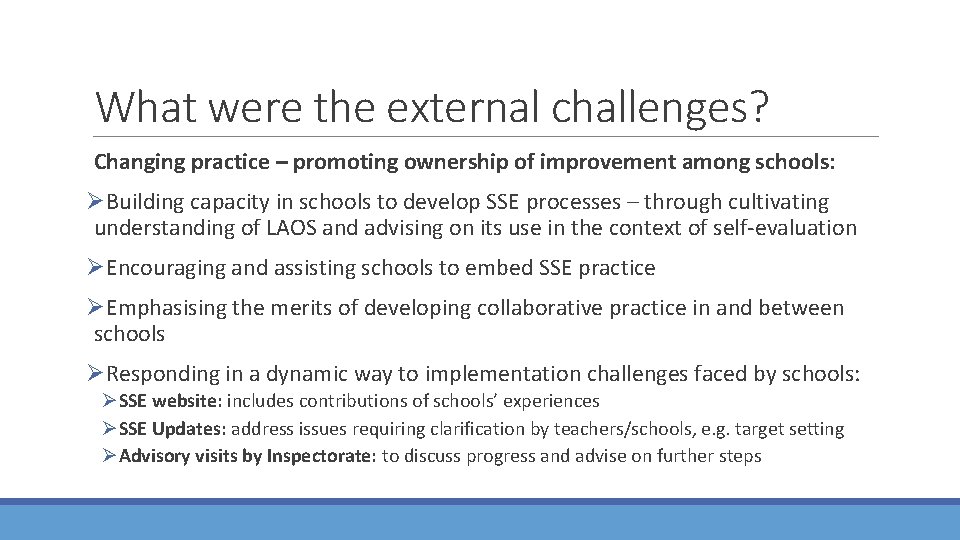 What were the external challenges?

Changing practice – promoting ownership of improvement among schools:

➢Building capacity in schools to develop SSE processes – through cultivating understanding of LAOS and advising on its use in the context of self-evaluation

➢Encouraging and assisting schools to embed SSE practice

➢Emphasising the merits of developing collaborative practice in and between schools

➢Responding in a dynamic way to implementation challenges faced by schools:

➢SSE website: includes contributions of schools' experiences

➢SSE Updates: address issues requiring clarification by teachers/schools, e.g. target setting

➢Advisory visits by Inspectorate: to discuss progress and advise on further steps